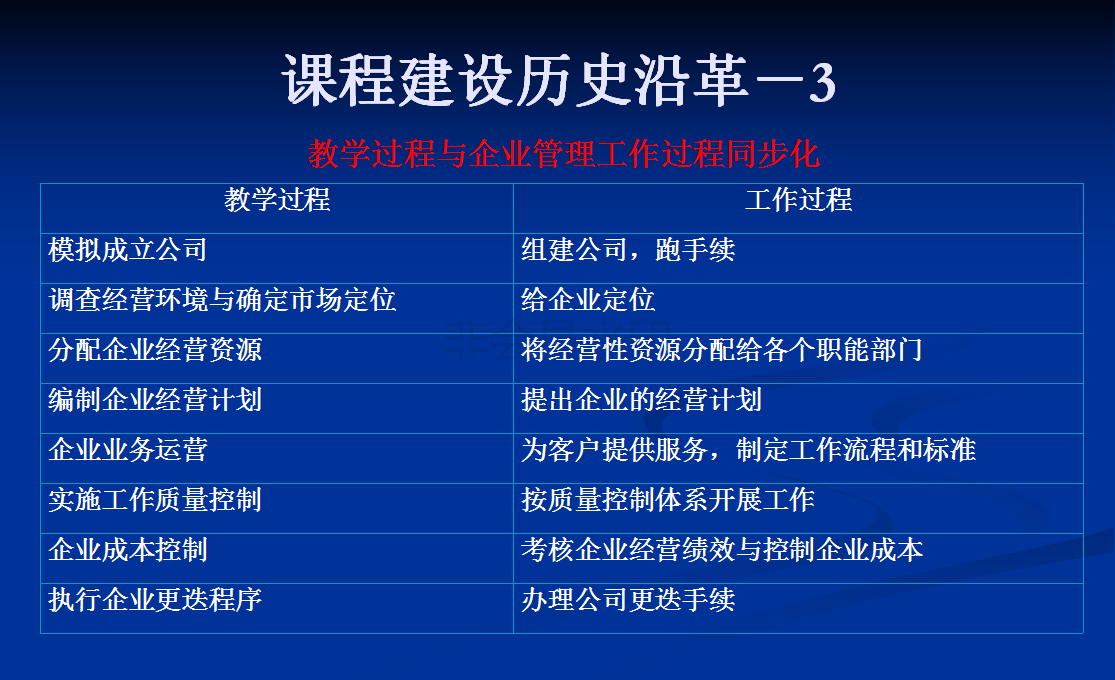 课程建设历史沿革－3

教学过程与企业管理工作过程同步化

| 教学过程 | 工作过程 |
|---|---|
| 模拟成立公司 | 组建公司，跑手续 |
| 调查经营环境与确定市场定位 | 给企业定位 |
| 分配企业经营资源 | 将经营性资源分配给各个职能部门 |
| 编制企业经营计划 | 提出企业的经营计划 |
| 企业业务运营 | 为客户提供服务，制定工作流程和标准 |
| 实施工作质量控制 | 按质量控制体系开展工作 |
| 企业成本控制 | 考核企业经营绩效与控制企业成本 |
| 执行企业更迭程序 | 办理公司更迭手续 |